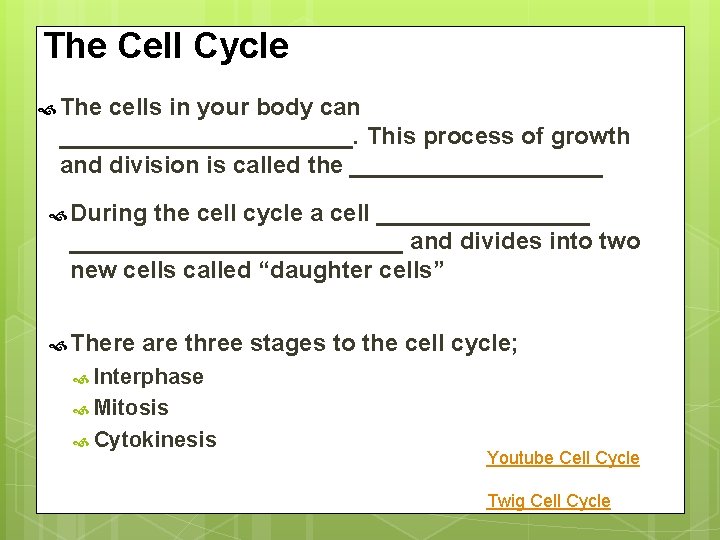 The Cell Cycle

The cells in your body can ______________________. This process of growth and division is called the ___________________

During the cell cycle a cell ________________ _________________________ and divides into two new cells called “daughter cells”

There are three stages to the cell cycle;

Interphase

Mitosis

Cytokinesis

Youtube Cell Cycle

Twig Cell Cycle